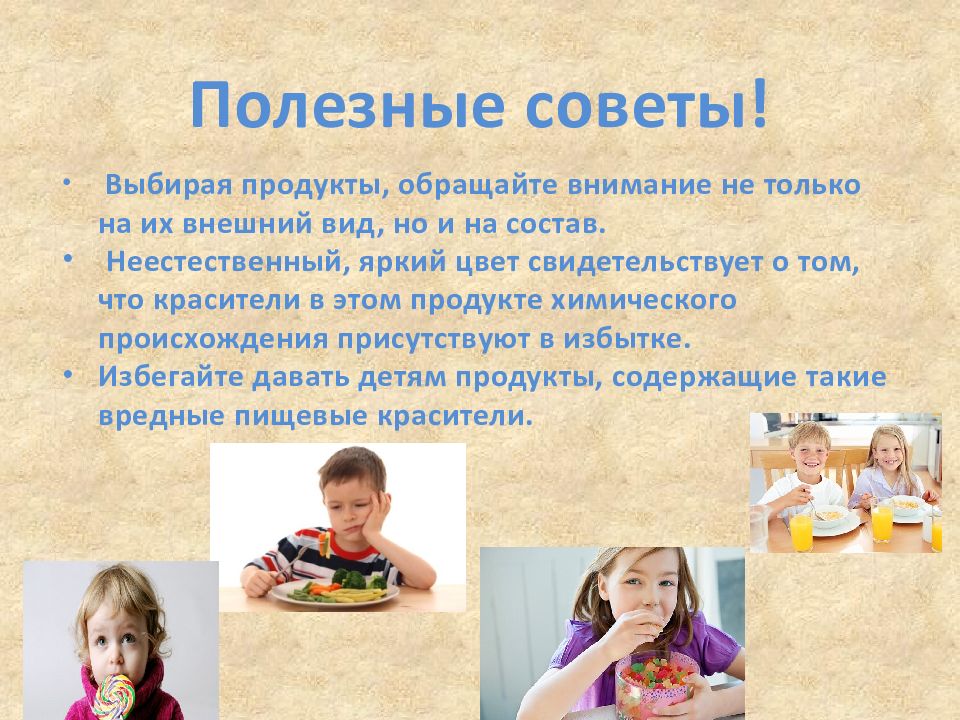 Полезные советы!

• Выбирая продукты, обращайте внимание не только на их внешний вид, но и на состав.
• Неестественный, яркий цвет свидетельствует о том, что красители в этом продукте химического происхождения присутствуют в избытке.
• Избегайте давать детям продукты, содержащие такие вредные пищевые красители.